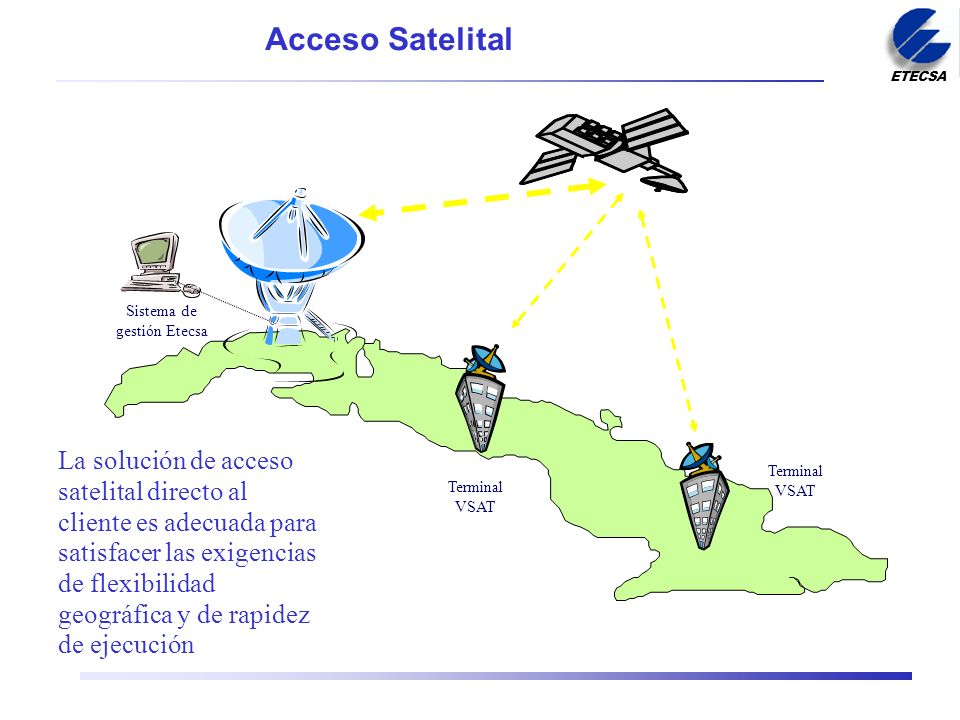 Acceso Satelital

ETECSA

Sistema de gestión Etecsa

Terminal VSAT

Terminal VSAT

La solución de acceso satelital directo al cliente es adecuada para satisfacer las exigencias de flexibilidad geográfica y de rapidez de ejecución